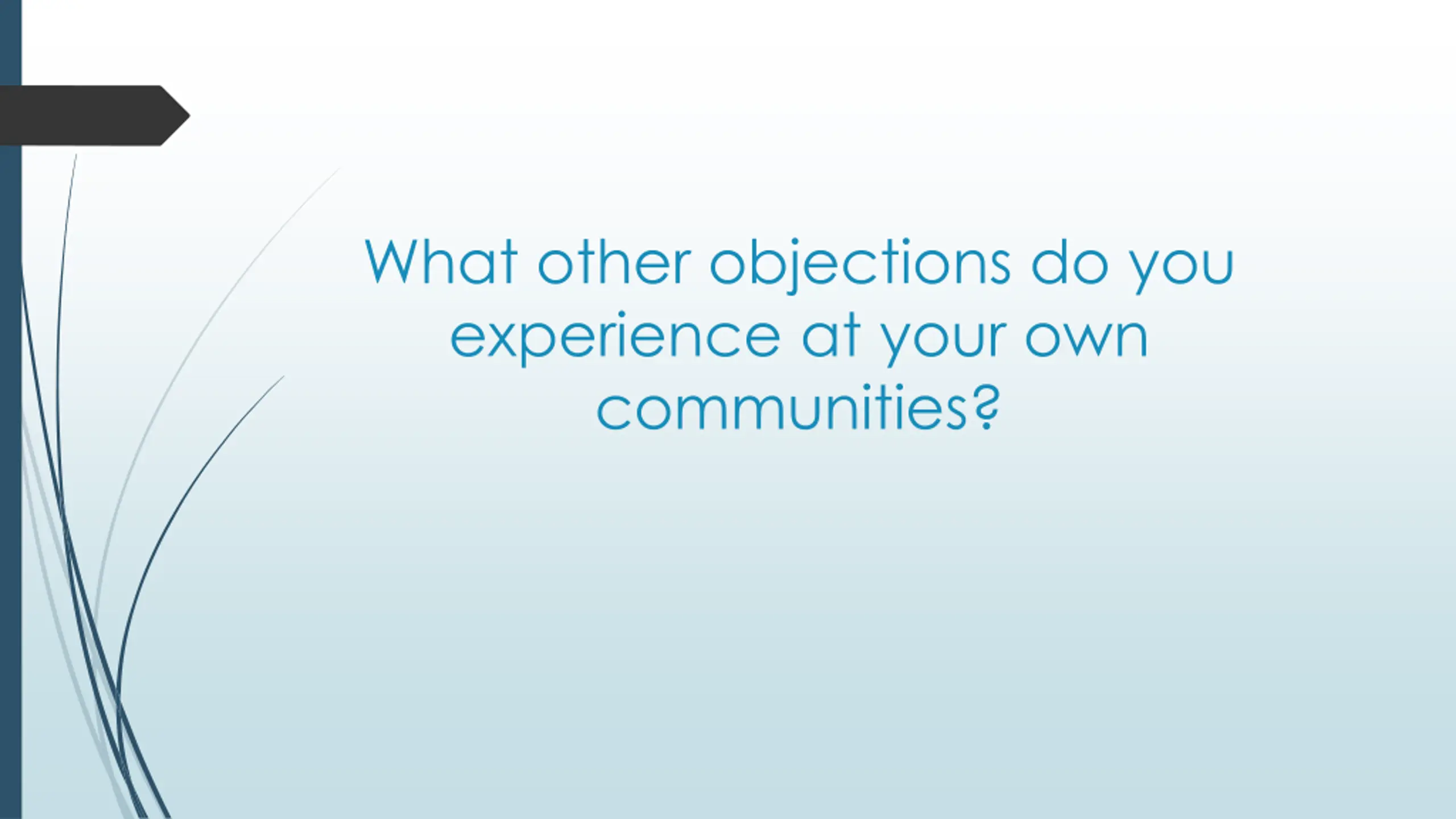 What other objections do you experience at your own communities?